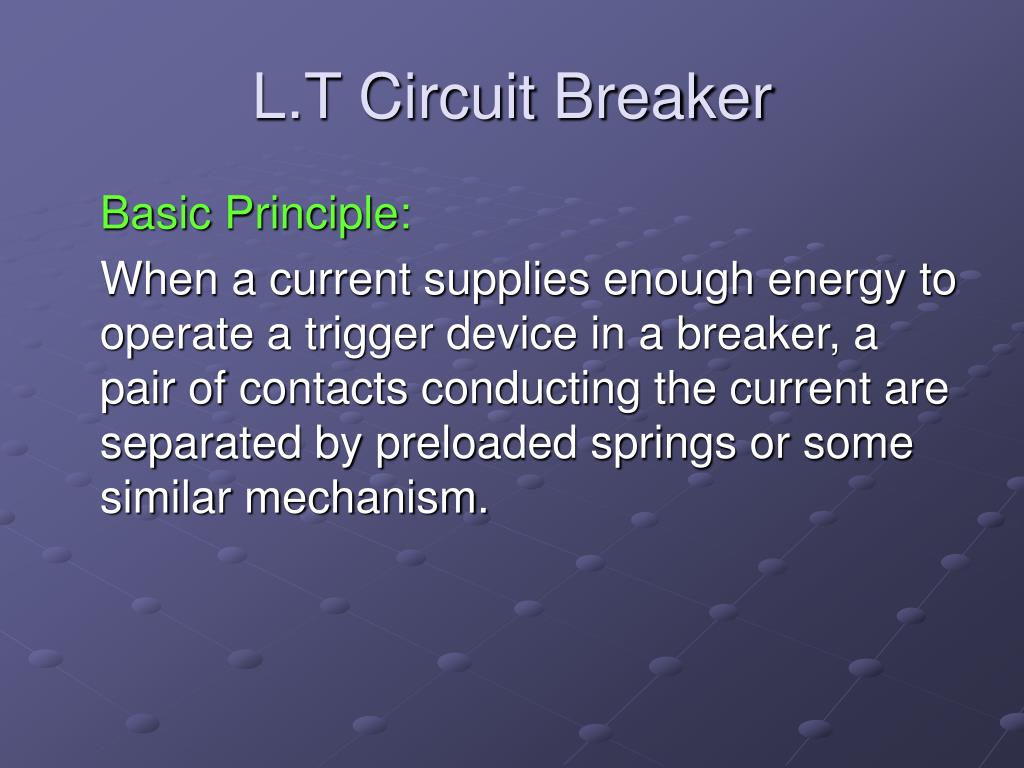 L.T Circuit Breaker

Basic Principle:

When a current supplies enough energy to operate a trigger device in a breaker, a pair of contacts conducting the current are separated by preloaded springs or some similar mechanism.